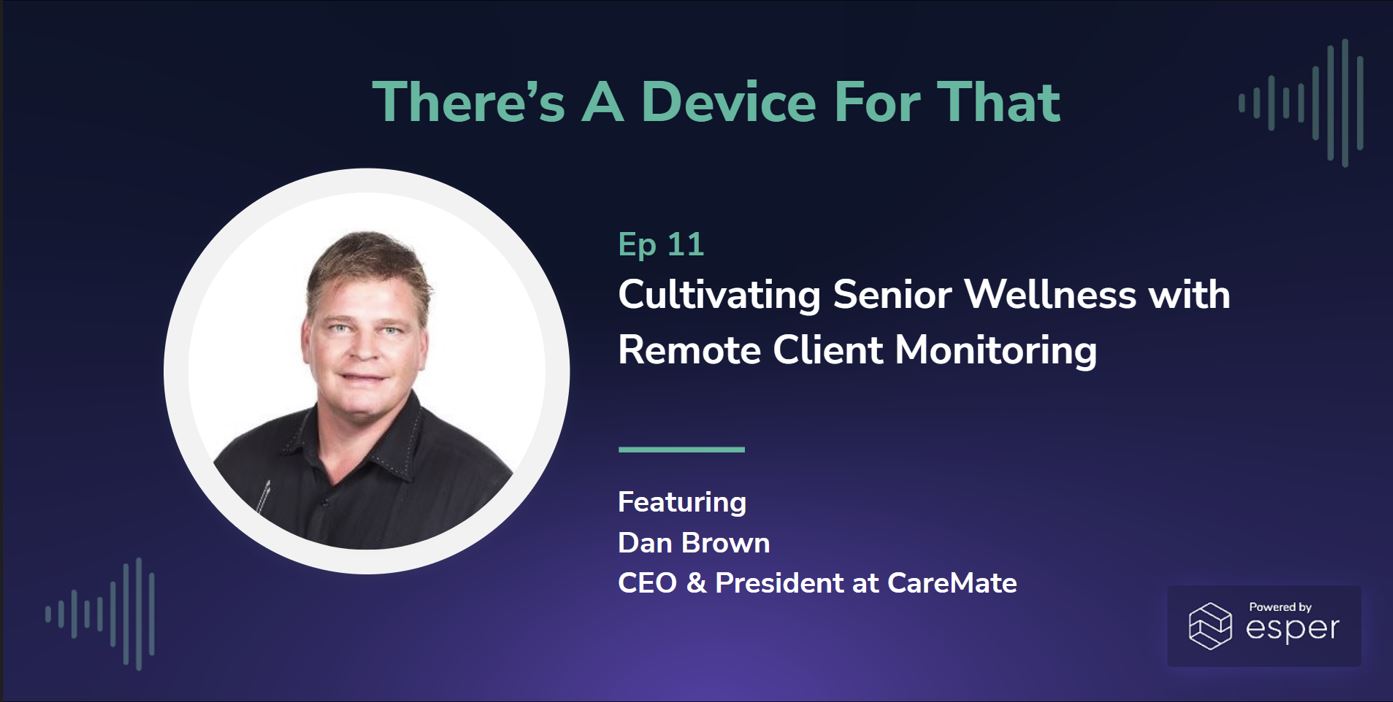 There's A Device For That

Ep 11
Cultivating Senior Wellness with Remote Client Monitoring

Featuring
Dan Brown
CEO & President at CareMate

Powered by
esper